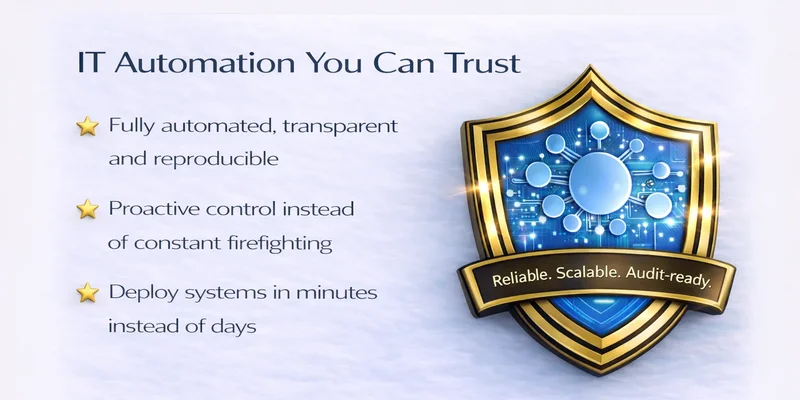 IT Automation You Can Trust

Fully automated, transparent and reproducible

Proactive control instead of constant firefighting

Deploy systems in minutes instead of days

Reliable. Scalable. Audit-ready.